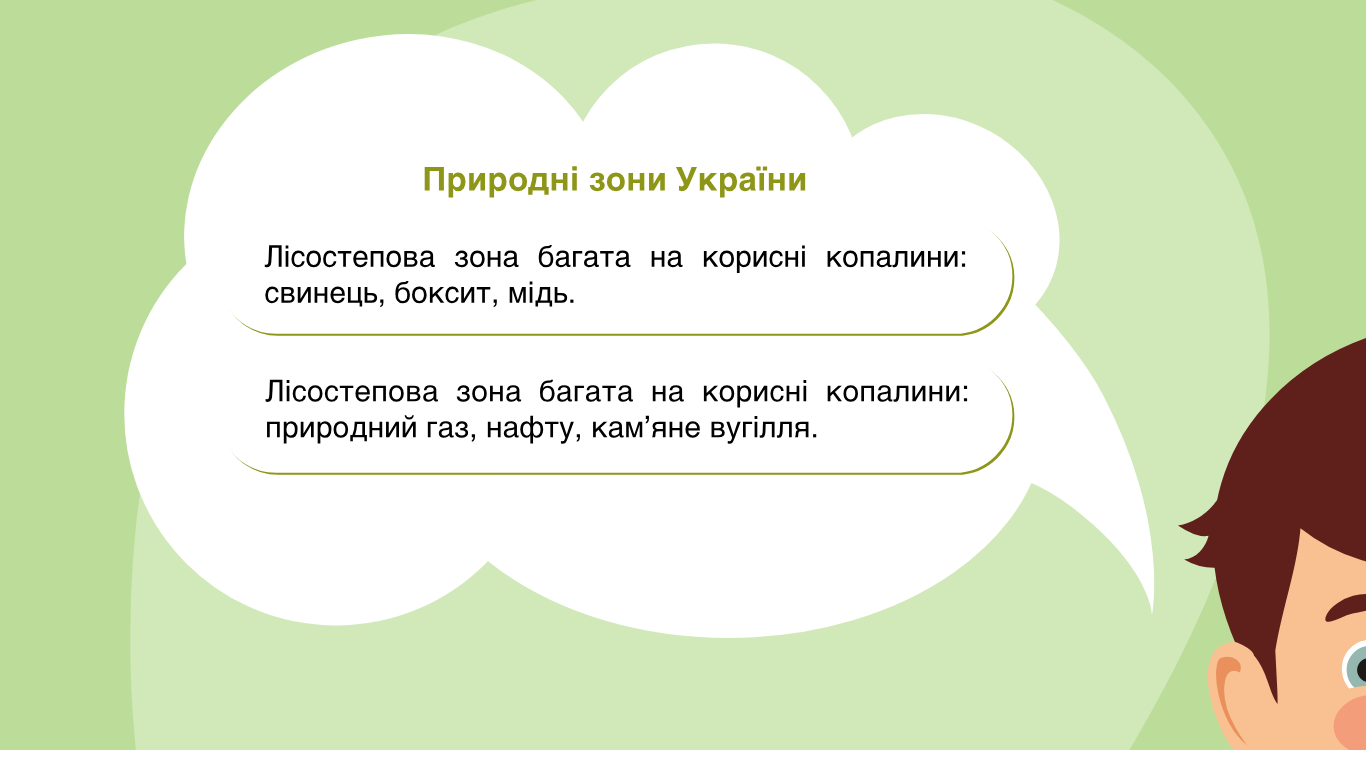 Природні зони України

Лісостепова зона багата на корисні копалини: свинець, боксит, мідь.

Лісостепова зона багата на корисні копалини: природний газ, нафту, кам'яне вугілля.